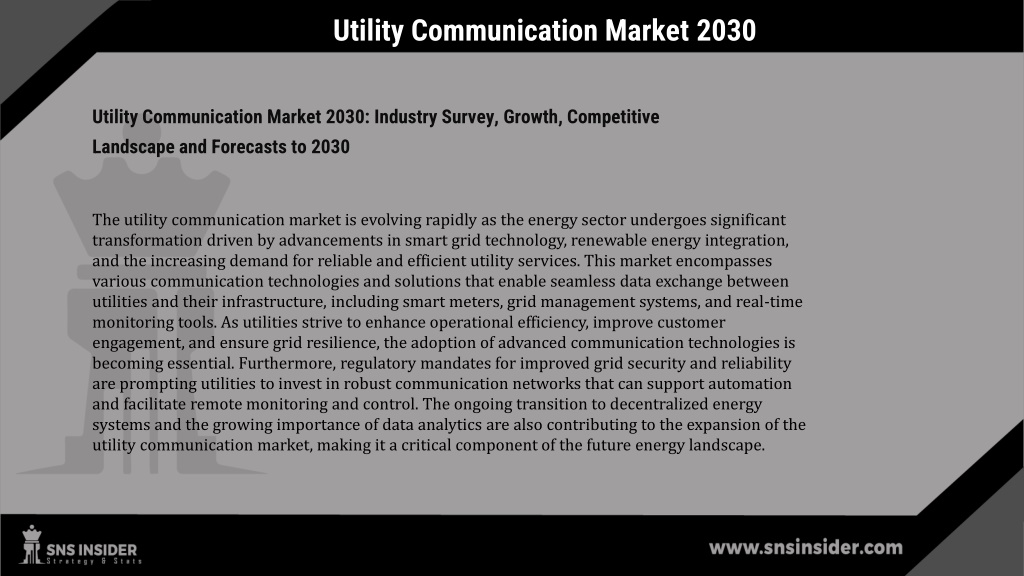 Utility Communication Market 2030

Utility Communication Market 2030: Industry Survey, Growth, Competitive Landscape and Forecasts to 2030

The utility communication market is evolving rapidly as the energy sector undergoes significant transformation driven by advancements in smart grid technology, renewable energy integration, and the increasing demand for reliable and efficient utility services. This market encompasses various communication technologies and solutions that enable seamless data exchange between utilities and their infrastructure, including smart meters, grid management systems, and real-time monitoring tools. As utilities strive to enhance operational efficiency, improve customer engagement, and ensure grid resilience, the adoption of advanced communication technologies is becoming essential. Furthermore, regulatory mandates for improved grid security and reliability are prompting utilities to invest in robust communication networks that can support automation and facilitate remote monitoring and control. The ongoing transition to decentralized energy systems and the growing importance of data analytics are also contributing to the expansion of the utility communication market, making it a critical component of the future energy landscape.

SNS INSIDER
Strategy & Stats

www.snsinsider.com